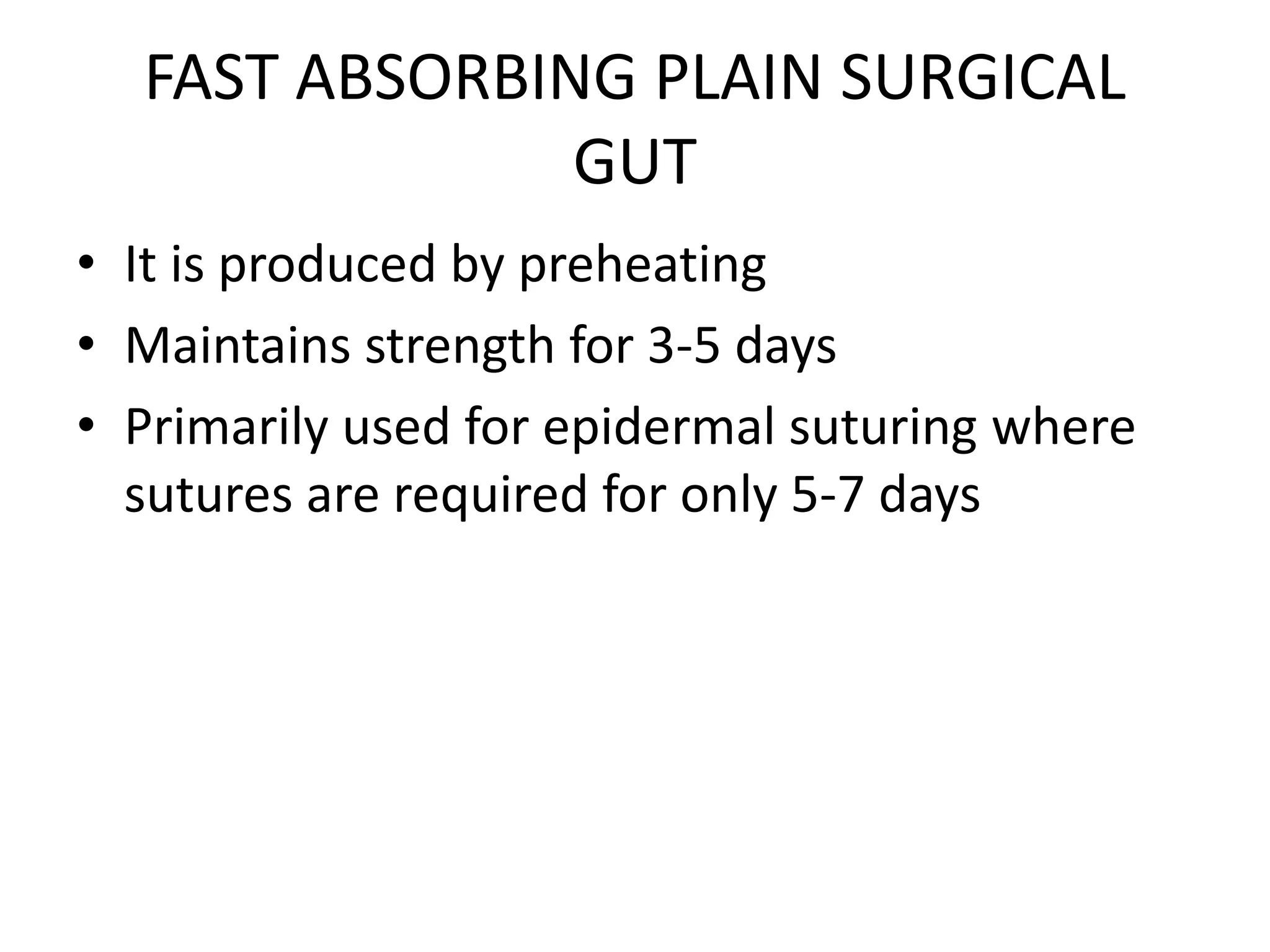 FAST ABSORBING PLAIN SURGICAL GUT

• It is produced by preheating
• Maintains strength for 3-5 days
• Primarily used for epidermal suturing where sutures are required for only 5-7 days